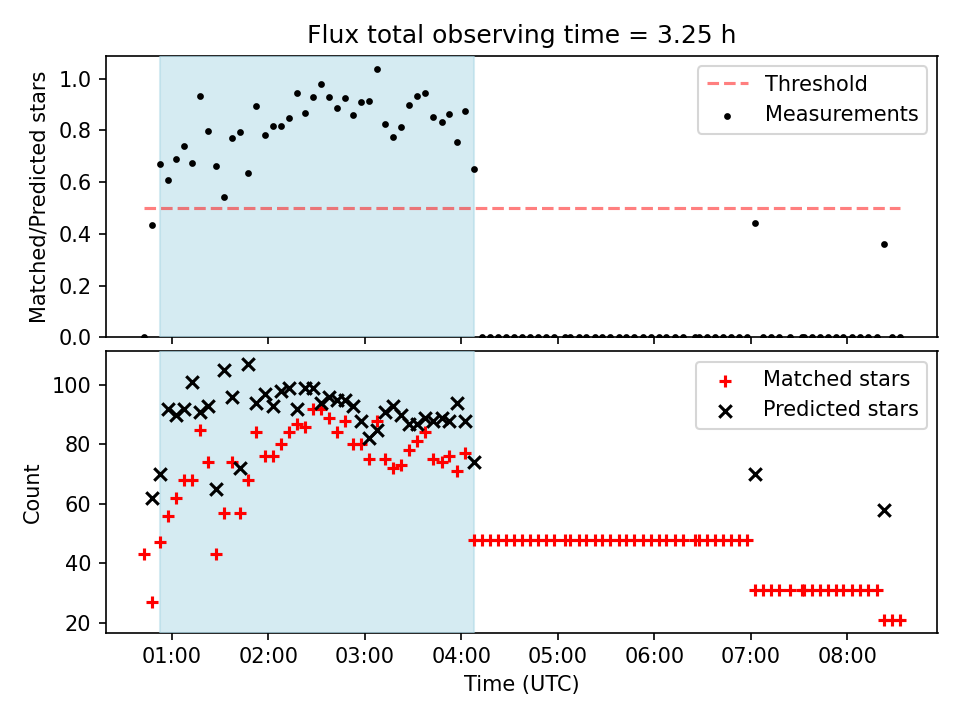 Flux total observing time = 3.25 h

Matched/Predicted stars

1.0
0.8
0.6
0.4
0.2
0.0

Threshold
Measurements

Count

100
80
60
40
20

Matched stars
Predicted stars

01:00
02:00
03:00
04:00
05:00
06:00
07:00
08:00

Time (UTC)